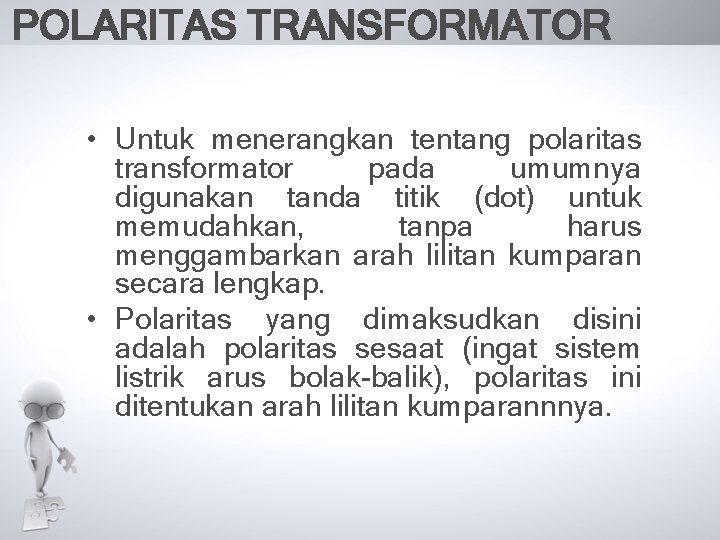 POLARITAS TRANSFORMATOR

• Untuk menerangkan tentang polaritas transformator pada umumnya digunakan tanda titik (dot) untuk memudahkan, tanpa harus menggambarkan arah lilitan kumparan secara lengkap.

• Polaritas yang dimaksudkan disini adalah polaritas sesaat (ingat sistem listrik arus bolak-balik), polaritas ini ditentukan arah lilitan kumparannnya.